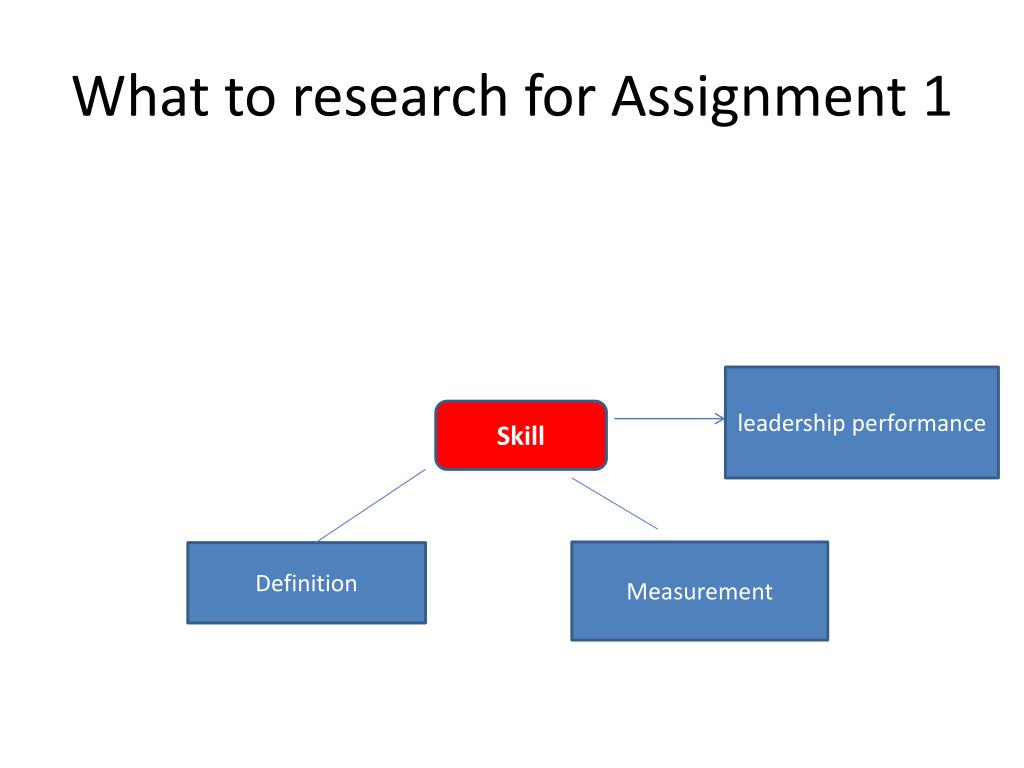 What to research for Assignment 1

Skill

leadership performance

Definition

Measurement